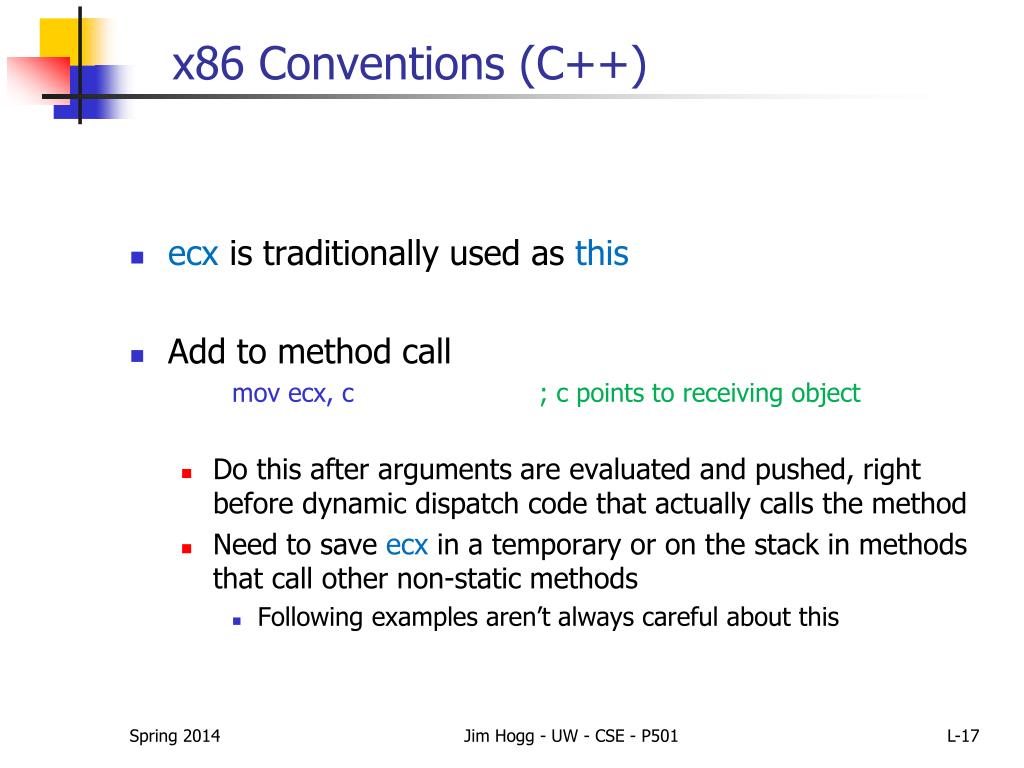 x86 Conventions (C++)

ecx is traditionally used as this

Add to method call
mov ecx, c ; c points to receiving object

Do this after arguments are evaluated and pushed, right before dynamic dispatch code that actually calls the method

Need to save ecx in a temporary or on the stack in methods that call other non-static methods

Following examples aren't always careful about this

Spring 2014

Jim Hogg - UW - CSE - P501

L-17